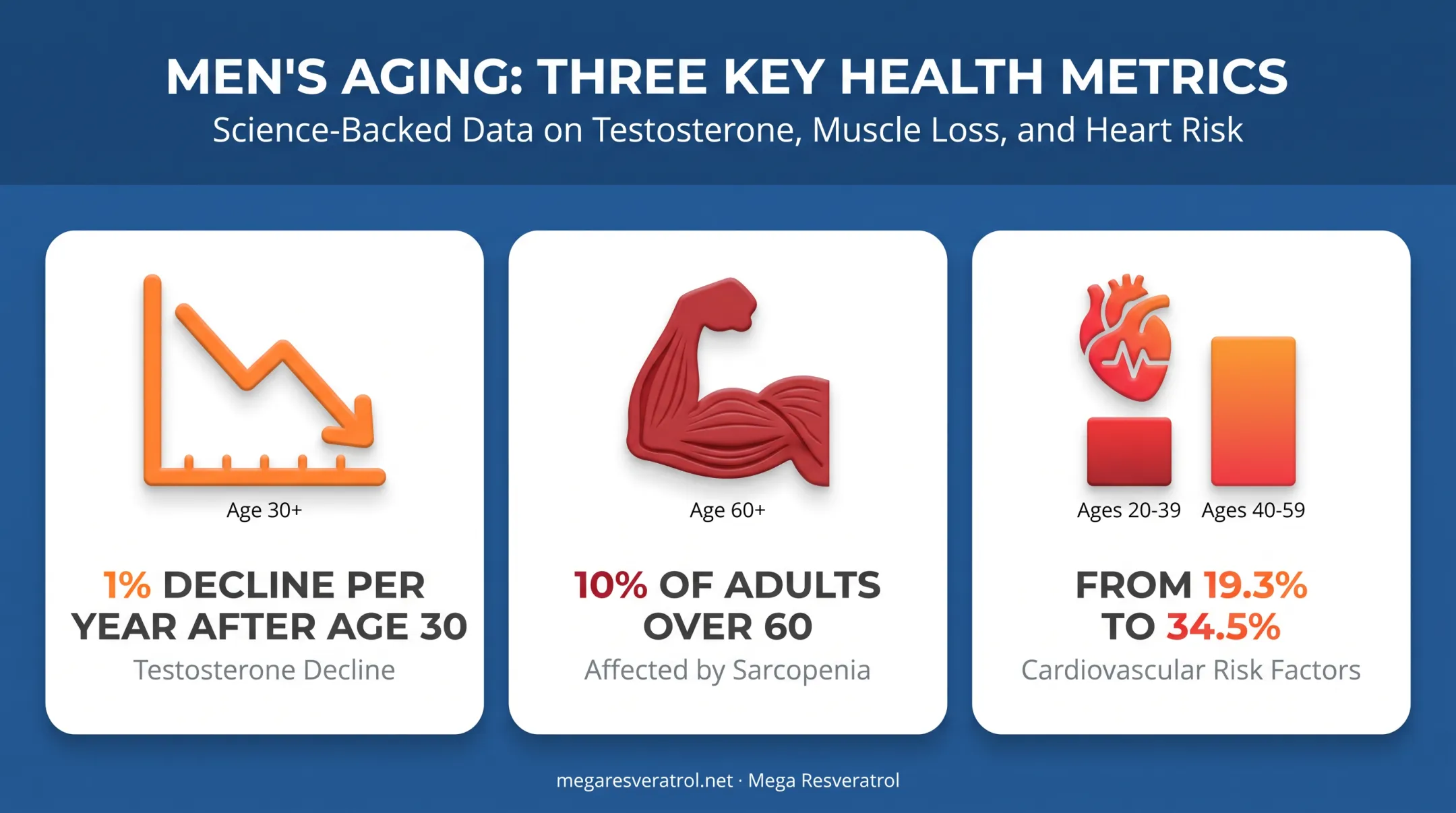 MEN'S AGING: THREE KEY HEALTH METRICS
Science-Backed Data on Testosterone, Muscle Loss, and Heart Risk

Age 30+

1% DECLINE PER YEAR AFTER AGE 30
Testosterone Decline

Age 60+

10% OF ADULTS OVER 60
Affected by Sarcopenia

Ages 20-39 Ages 40-59

FROM 19.3% TO 34.5%
Cardiovascular Risk Factors

megaresveratrol.net · Mega Resveratrol